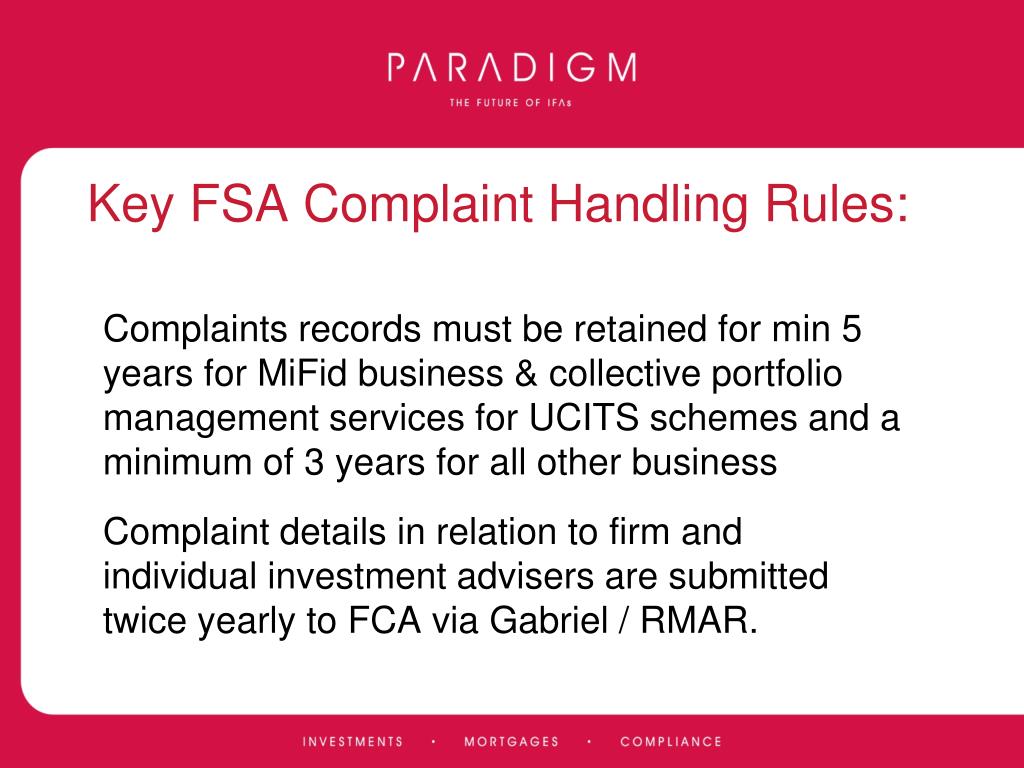 PARADIGM
THE FUTURE OF IFAs

Key FSA Complaint Handling Rules:

Complaints records must be retained for min 5 years for MiFid business & collective portfolio management services for UCITS schemes and a minimum of 3 years for all other business

Complaint details in relation to firm and individual investment advisers are submitted twice yearly to FCA via Gabriel / RMAR.

INVESTMENTS • MORTGAGES • COMPLIANCE